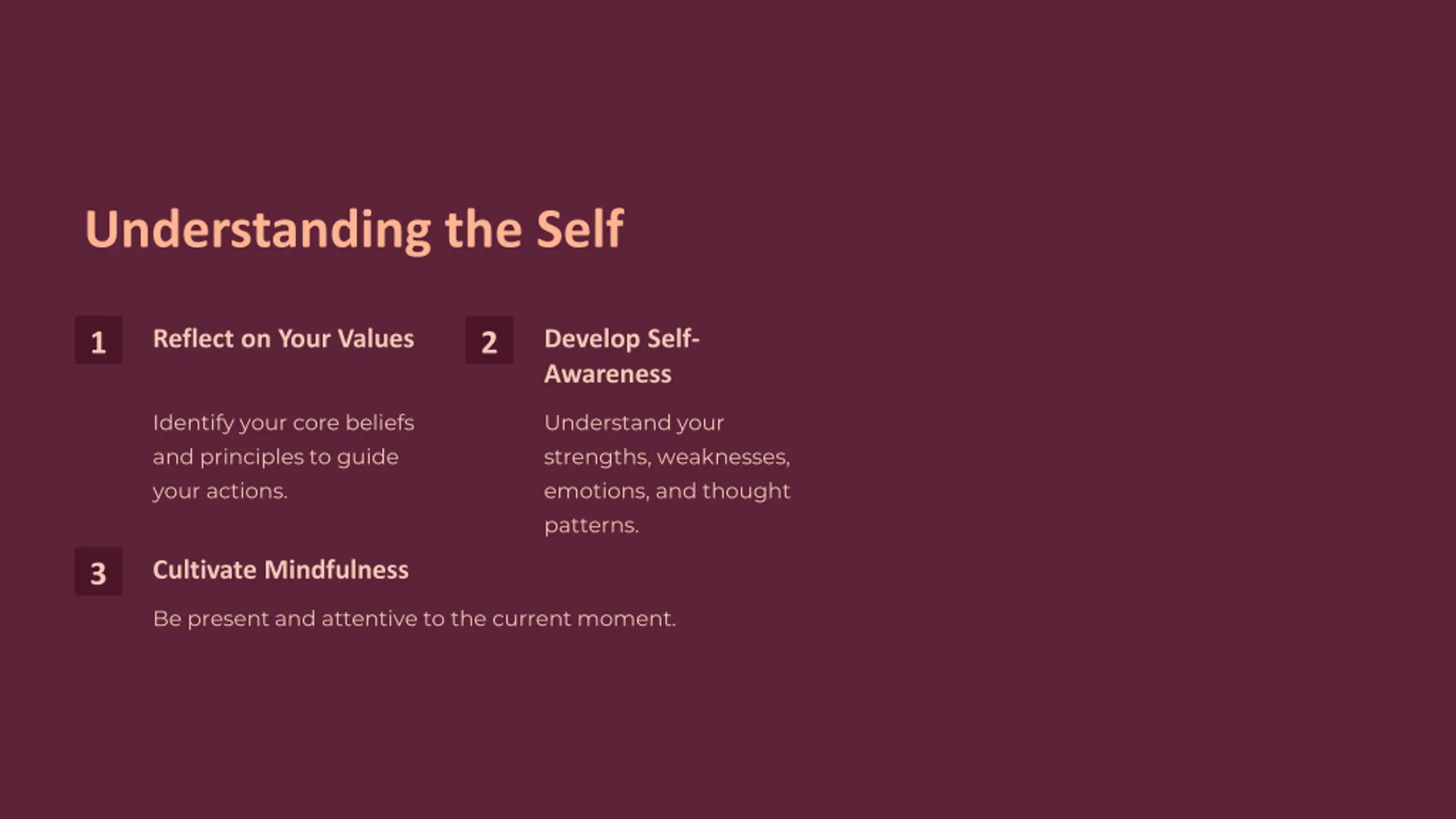 Understanding the Self

1

Reflect on Your Values

Identify your core beliefs and principles to guide your actions.

2

Develop Self-Awareness

Understand your strengths, weaknesses, emotions, and thought patterns.

3

Cultivate Mindfulness

Be present and attentive to the current moment.